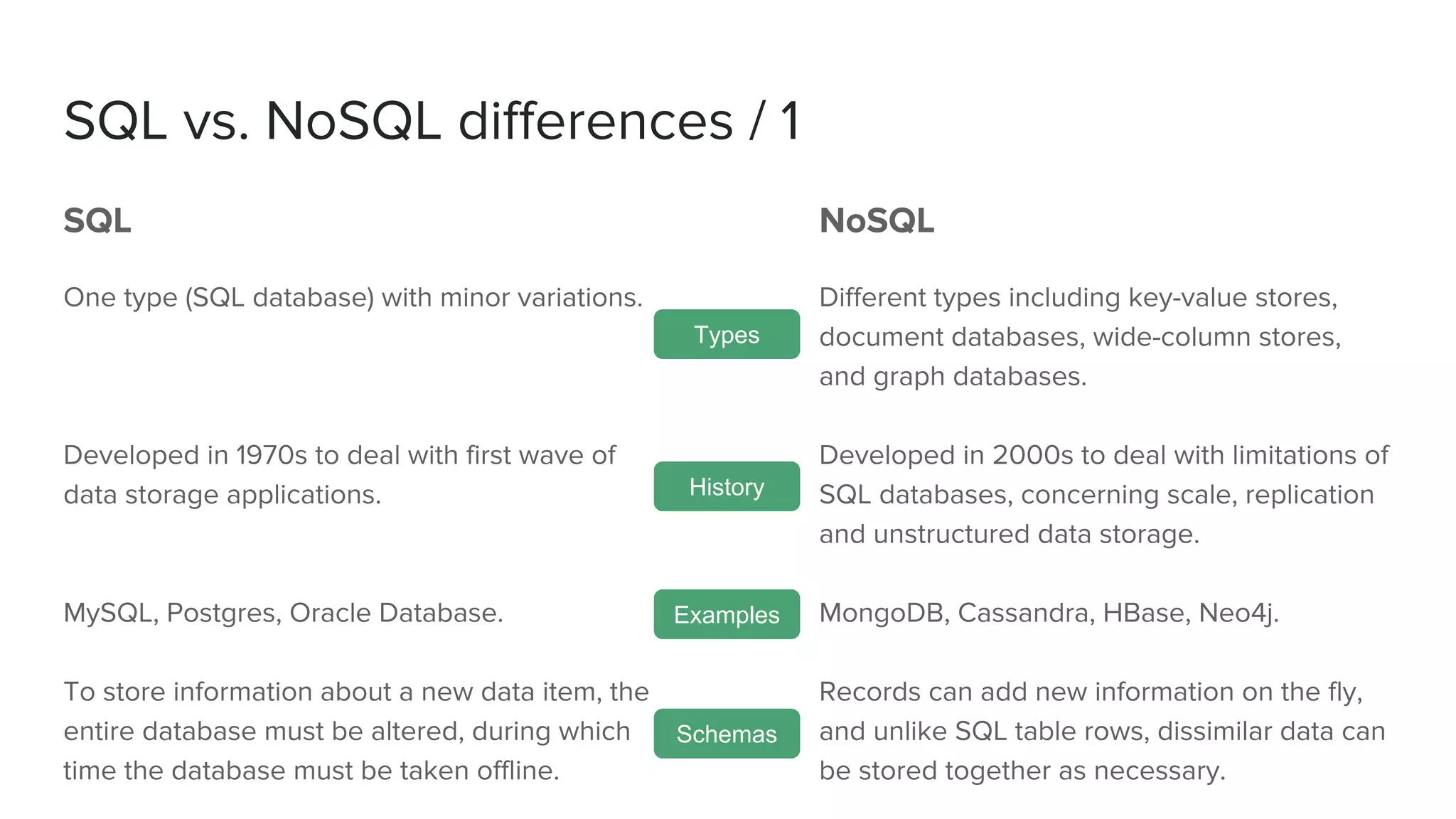 SQL vs. NoSQL differences / 1

| SQL | | NoSQL |
|---|---|---|
| One type (SQL database) with minor variations. | Types | Different types including key-value stores, document databases, wide-column stores, and graph databases. |
| Developed in 1970s to deal with first wave of data storage applications. | History | Developed in 2000s to deal with limitations of SQL databases, concerning scale, replication and unstructured data storage. |
| MySQL, Postgres, Oracle Database. | Examples | MongoDB, Cassandra, HBase, Neo4j. |
| To store information about a new data item, the entire database must be altered, during which time the database must be taken offline. | Schemas | Records can add new information on the fly, and unlike SQL table rows, dissimilar data can be stored together as necessary. |